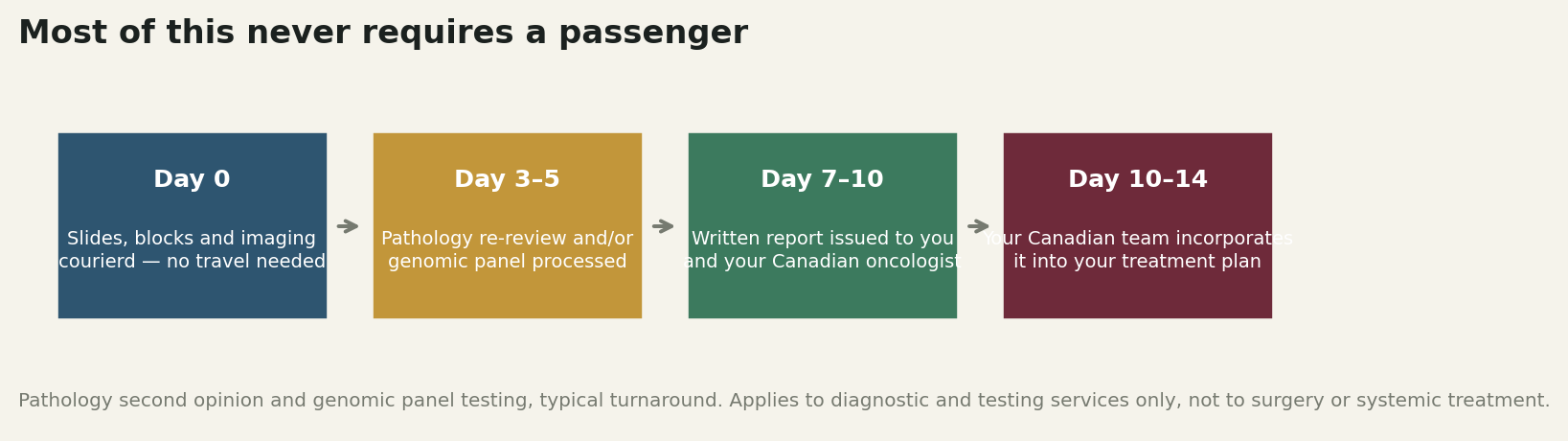 Most of this never requires a passenger

Day 0

Slides, blocks and imaging courierd — no travel needed

Day 3–5

Pathology re-review and/or genomic panel processed

Day 7–10

Written report issued to you and your Canadian oncologist

Day 10–14

Your Canadian team incorporates it into your treatment plan

Pathology second opinion and genomic panel testing, typical turnaround. Applies to diagnostic and testing services only, not to surgery or systemic treatment.